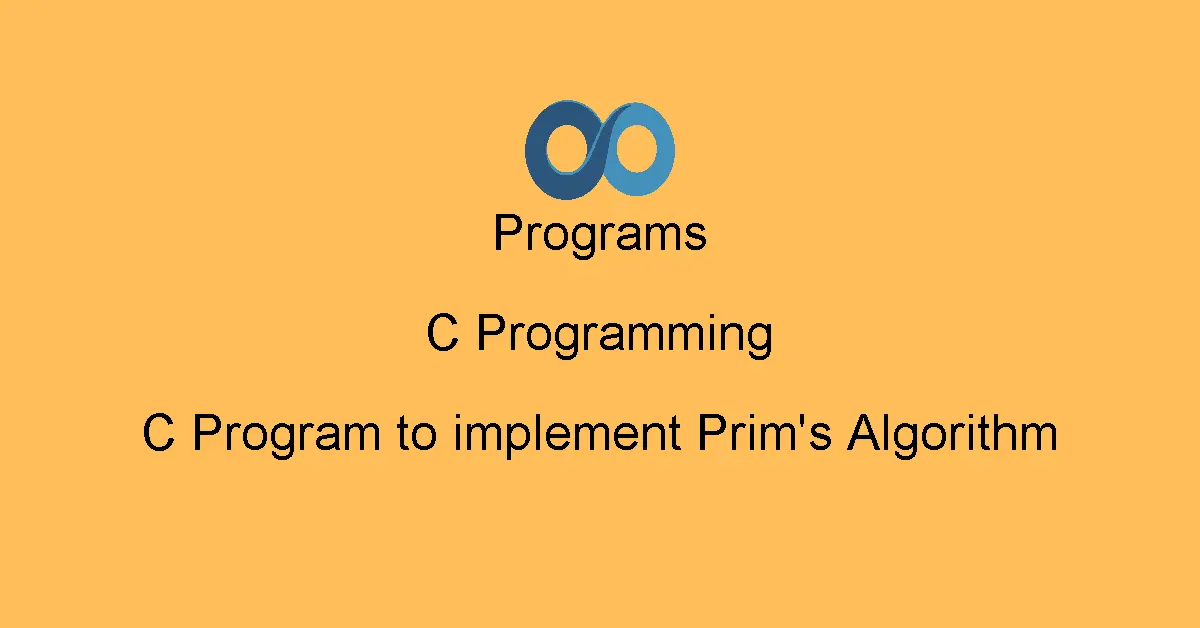 Programs

C Programming

C Program to implement Prim's Algorithm